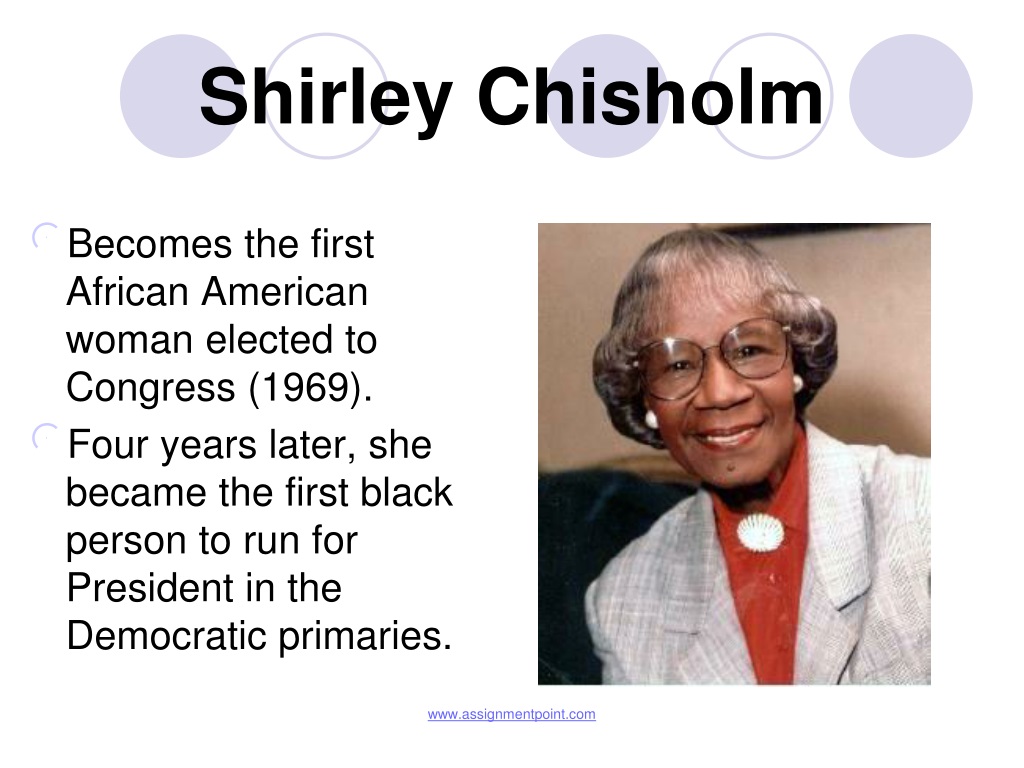 Shirley Chisholm

Becomes the first African American woman elected to Congress (1969).

Four years later, she became the first black person to run for President in the Democratic primaries.

www.assignmentpoint.com